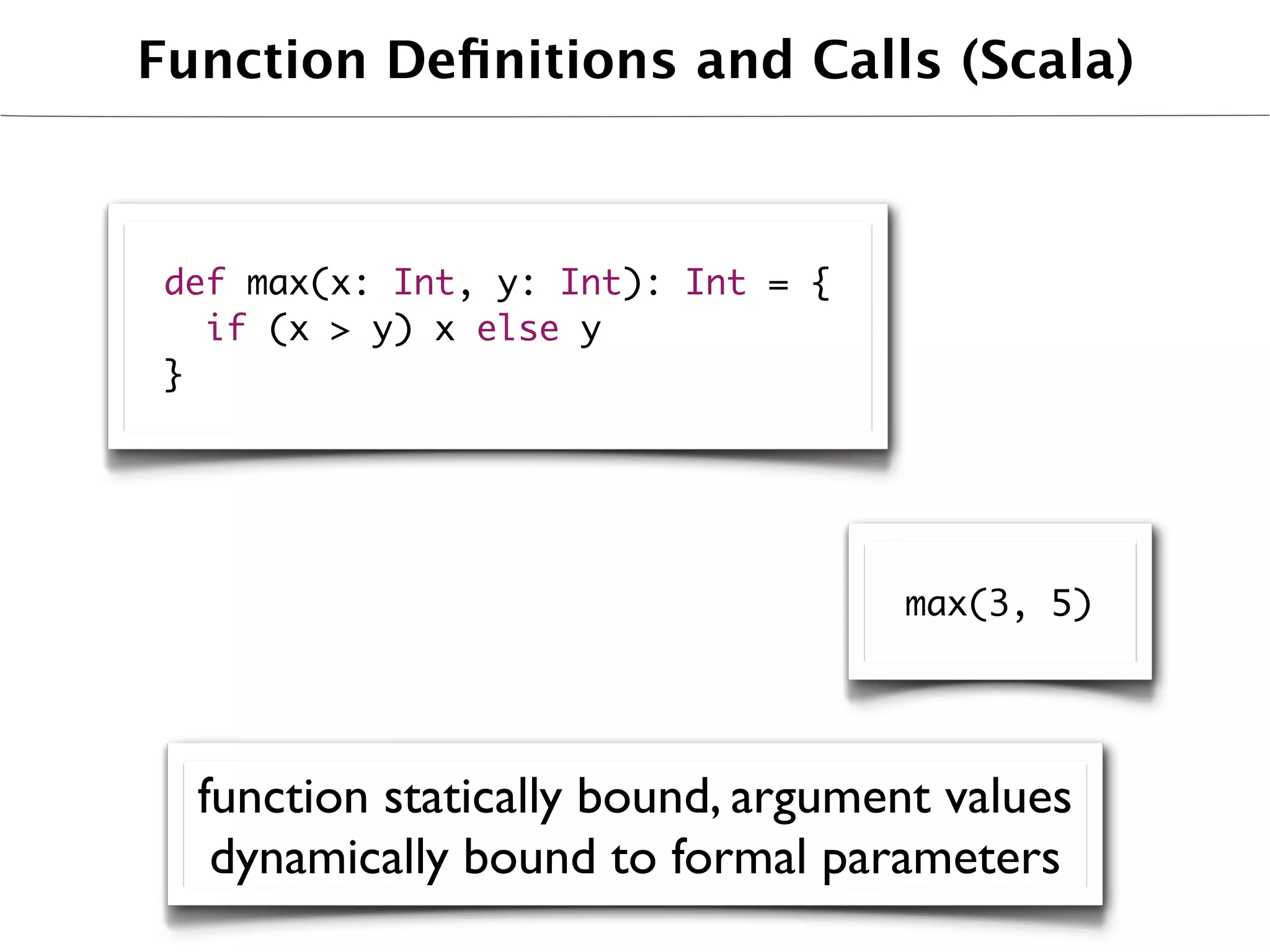 Function Definitions and Calls (Scala)

def max(x: Int, y: Int): Int = {
  if (x > y) x else y
}

max(3, 5)

function statically bound, argument values dynamically bound to formal parameters